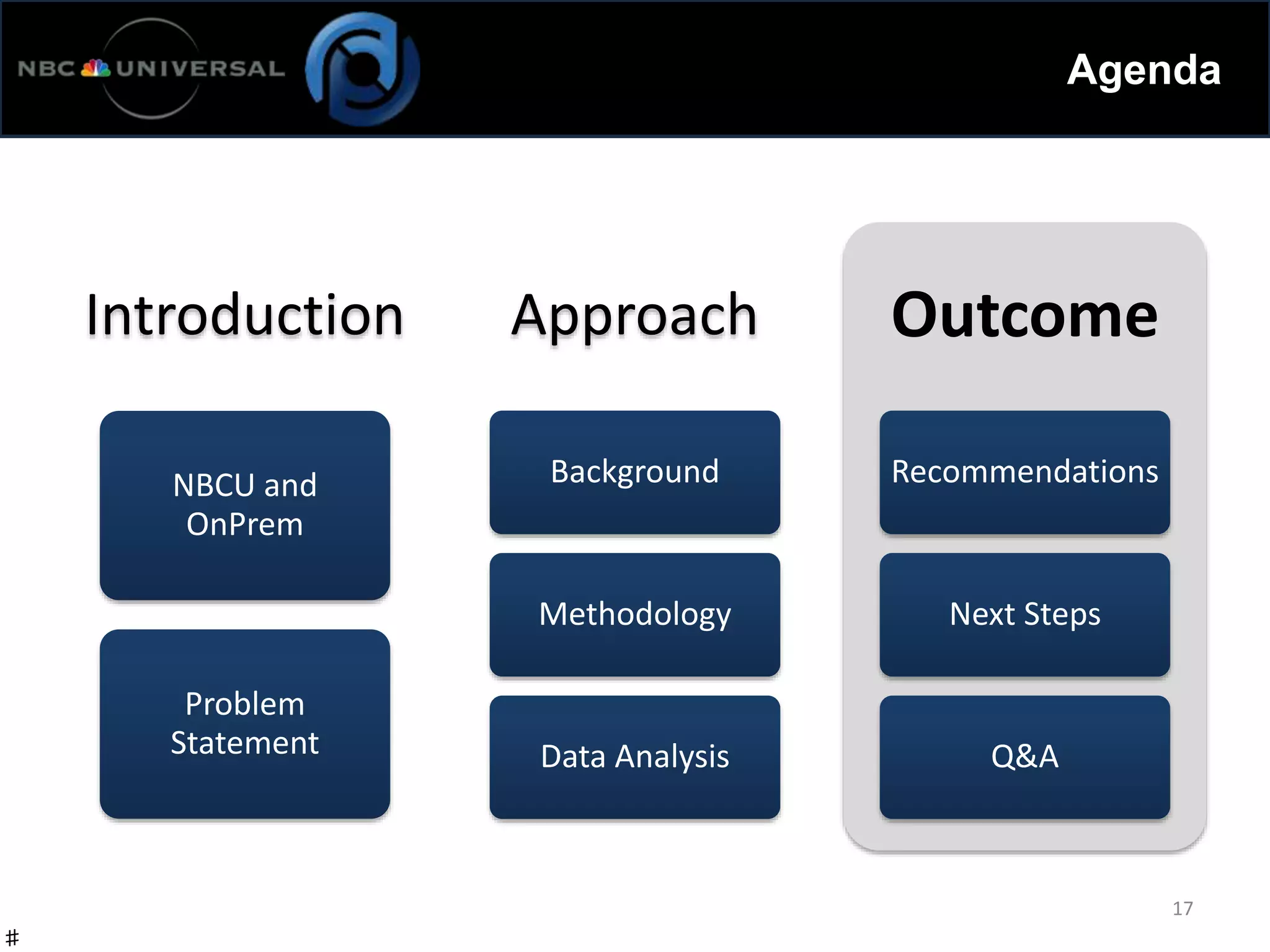 NBC UNIVERSAL

Agenda

Introduction

NBCU and OnPrem

Problem Statement

Approach

Background

Methodology

Data Analysis

Outcome

Recommendations

Next Steps

Q&A

17

#